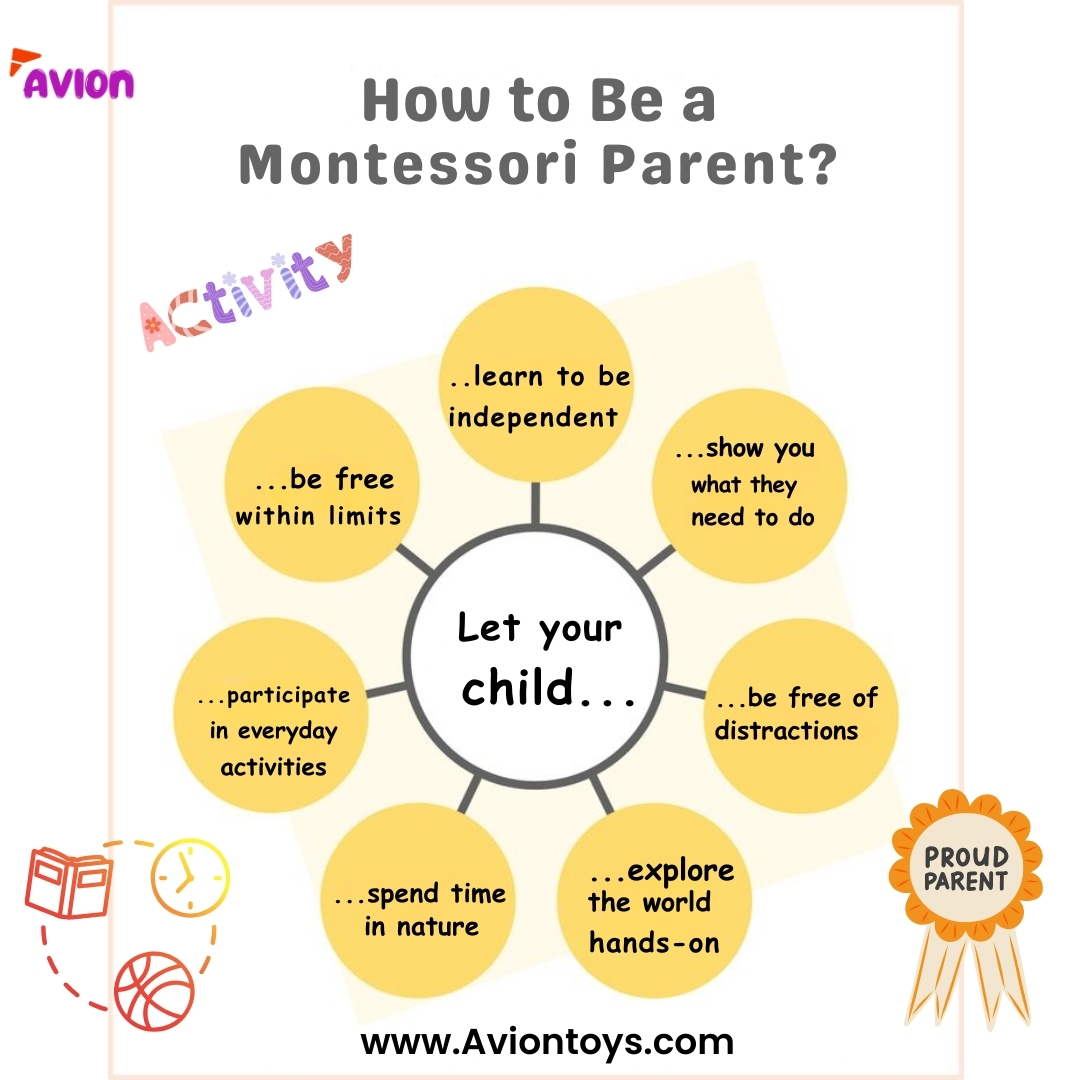 AVION

How to Be a Montessori Parent?

Activity

Let your child...

..learn to be independent

...show you what they need to do

...be free of distractions

...explore the world hands-on

...spend time in nature

...participate in everyday activities

...be free within limits

PROUD PARENT

www.Aviontoys.com